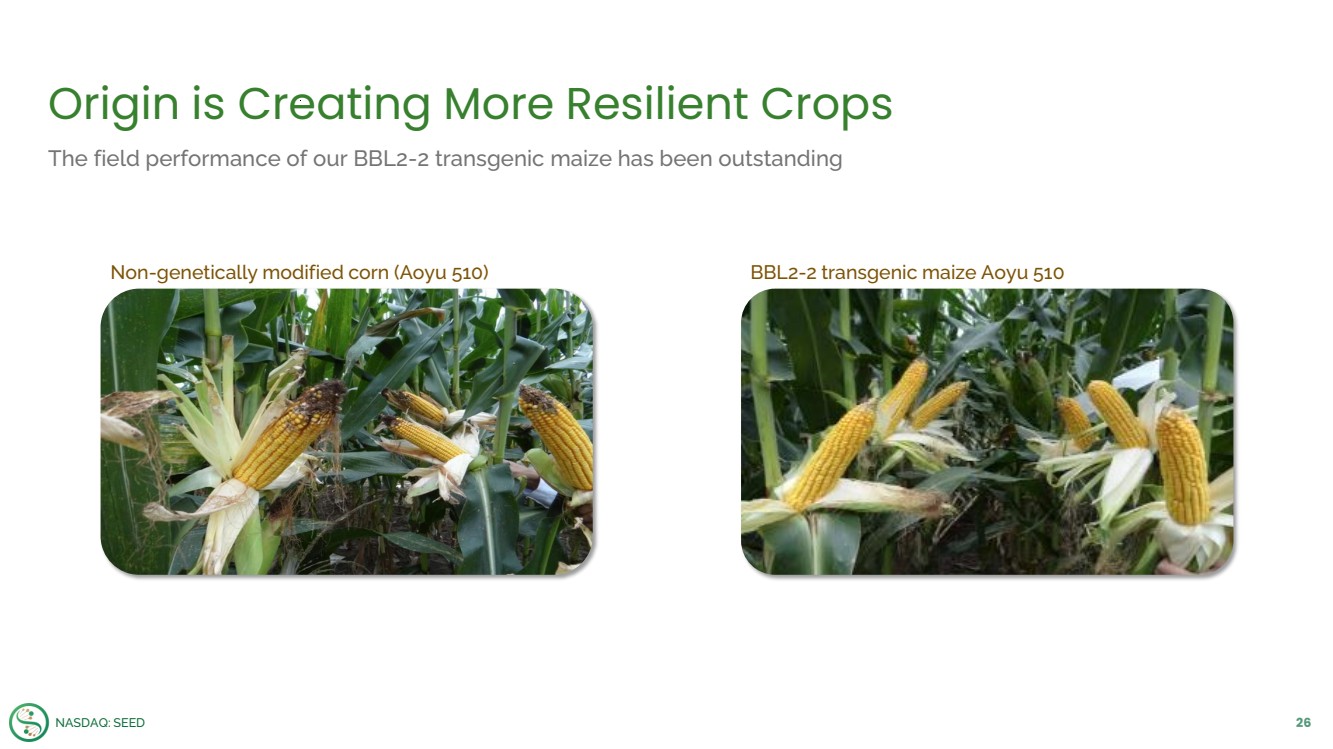 Origin is Creating More Resilient Crops

The field performance of our BBL2-2 transgenic maize has been outstanding

Non-genetically modified corn (Aoyu 510)

BBL2-2 transgenic maize Aoyu 510

NASDAQ: SEED

26